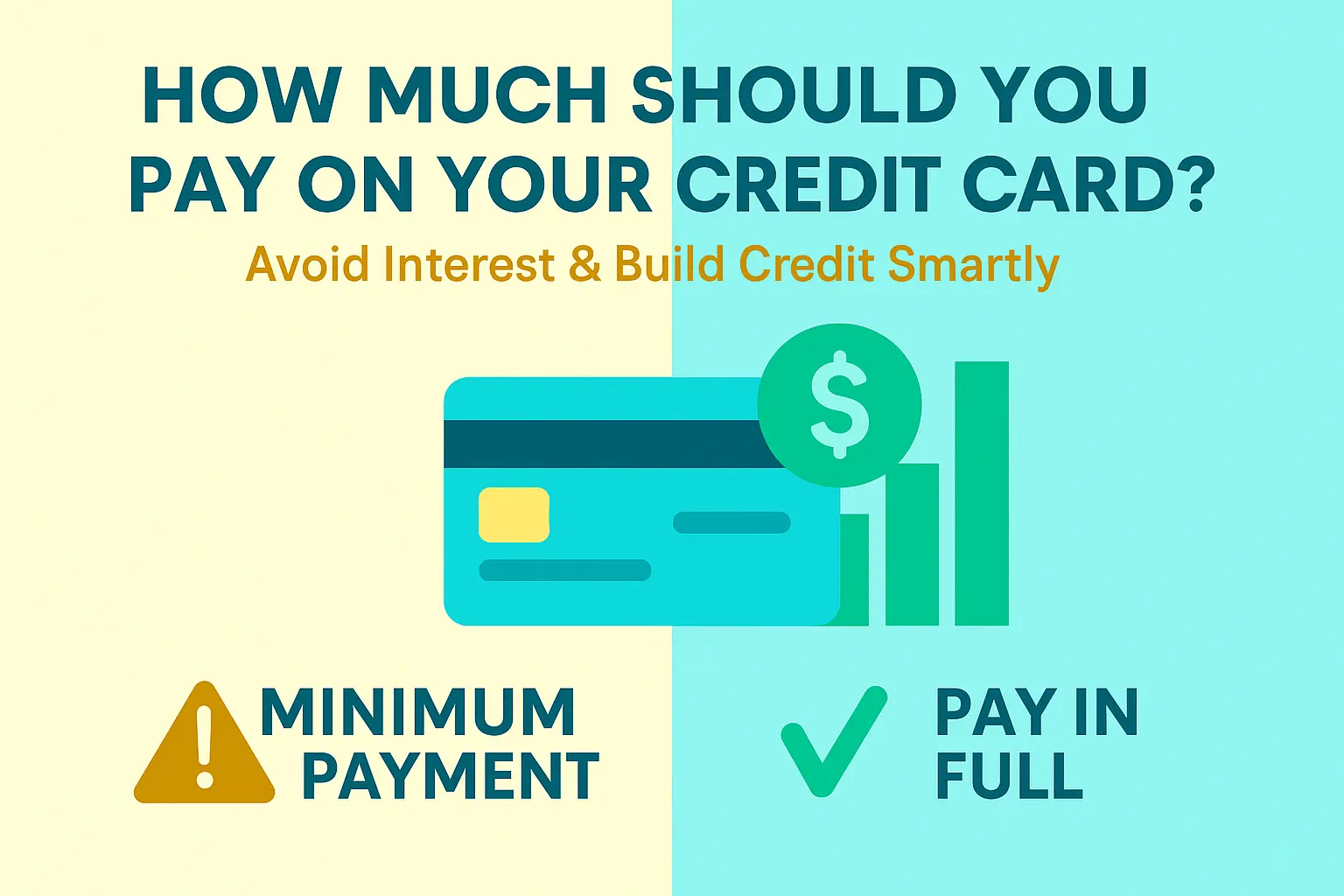 HOW MUCH SHOULD YOU PAY ON YOUR CREDIT CARD?

Avoid Interest & Build Credit Smartly

$

MINIMUM PAYMENT

PAY IN FULL